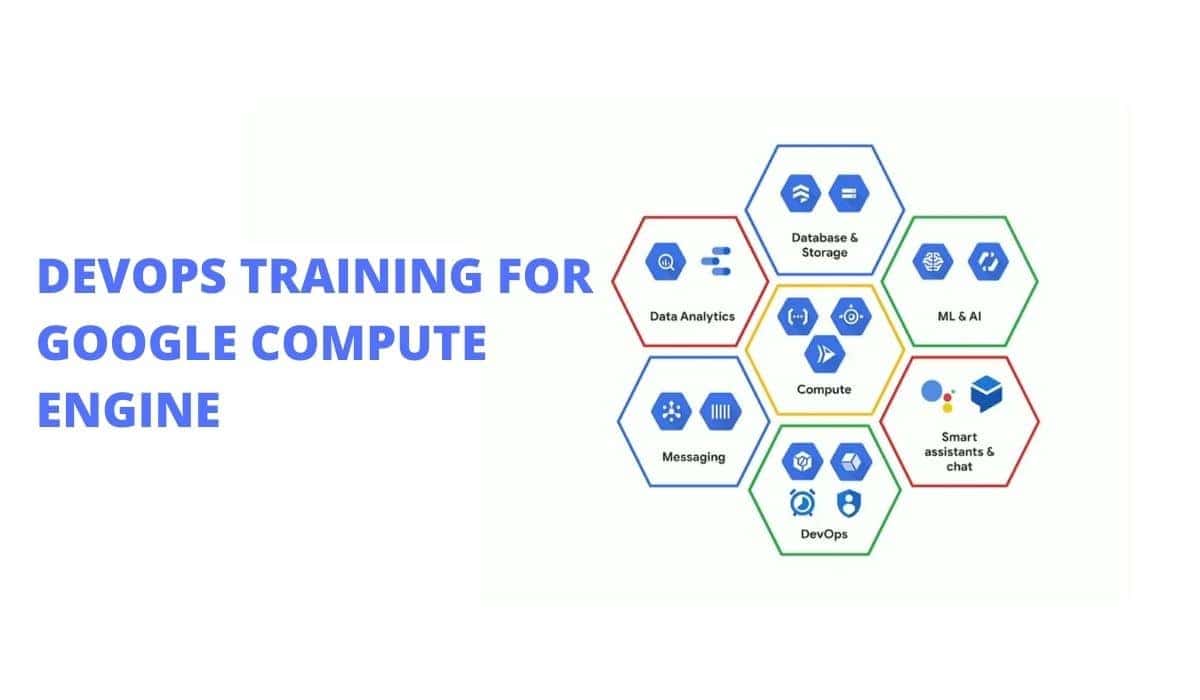 DEVOPS TRAINING FOR GOOGLE COMPUTE ENGINE

Database & Storage

Data Analytics

ML & AI

Compute

Messaging

Smart assistants & chat

DevOps